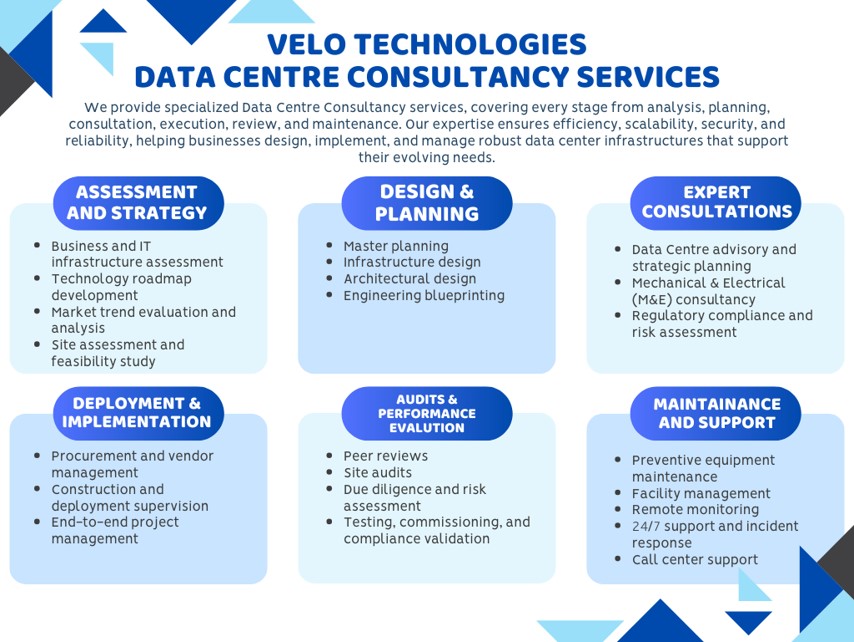 VELO TECHNOLOGIES
DATA CENTRE CONSULTANCY SERVICES

We provide specialized Data Centre Consultancy services, covering every stage from analysis, planning, consultation, execution, review, and maintenance. Our expertise ensures efficiency, scalability, security, and reliability, helping businesses design, implement, and manage robust data center infrastructures that support their evolving needs.

ASSESSMENT AND STRATEGY

- Business and IT infrastructure assessment
- Technology roadmap development
- Market trend evaluation and analysis
- Site assessment and feasibility study

DESIGN & PLANNING

- Master planning
- Infrastructure design
- Architectural design
- Engineering blueprinting

EXPERT CONSULTATIONS

- Data Centre advisory and strategic planning
- Mechanical & Electrical (M&E) consultancy
- Regulatory compliance and risk assessment

DEPLOYMENT & IMPLEMENTATION

- Procurement and vendor management
- Construction and deployment supervision
- End-to-end project management

AUDITS & PERFORMANCE EVALUTION

- Peer reviews
- Site audits
- Due diligence and risk assessment
- Testing, commissioning, and compliance validation

MAINTAINANCE AND SUPPORT

- Preventive equipment maintenance
- Facility management
- Remote monitoring
- 24/7 support and incident response
- Call center support